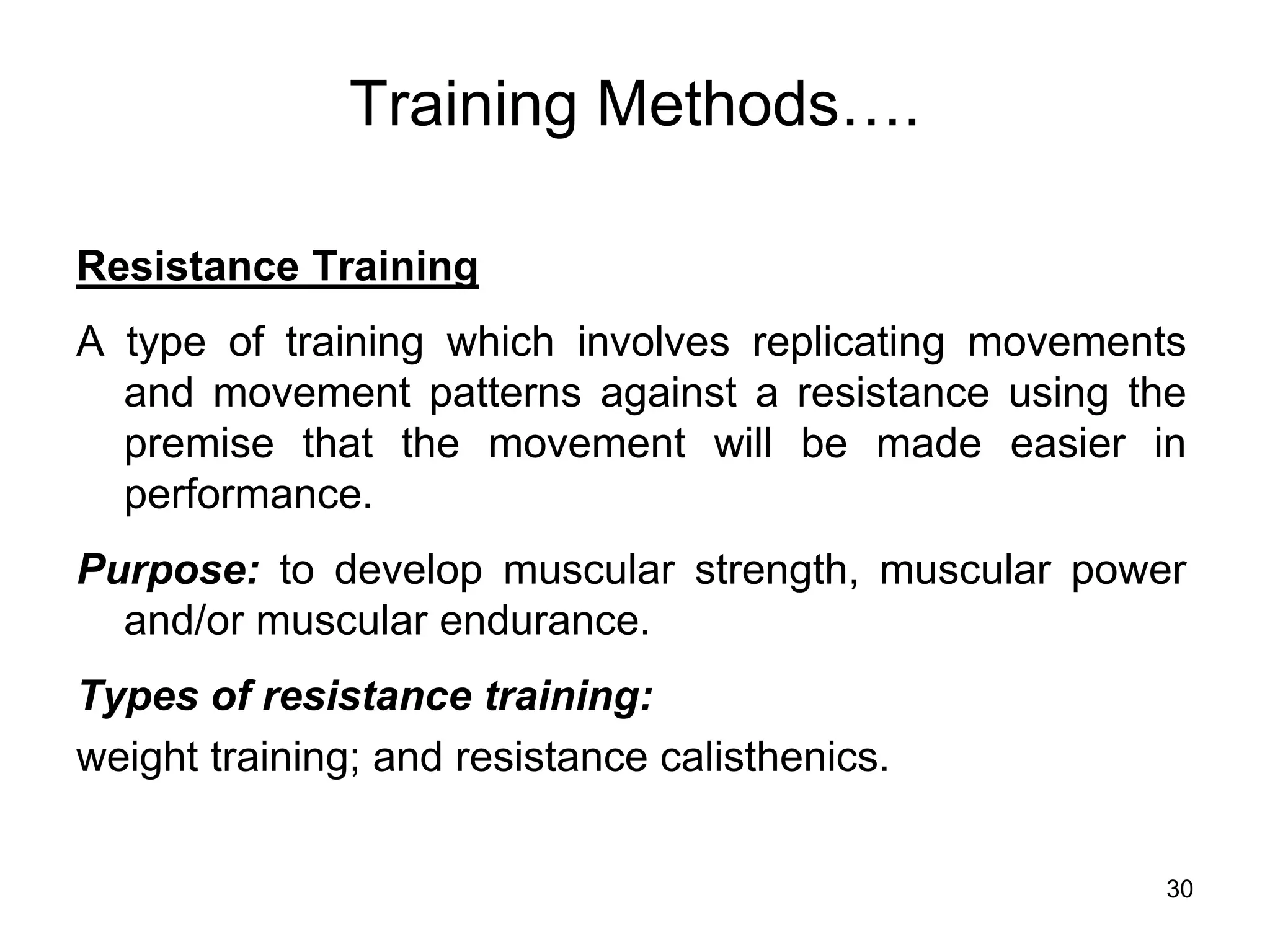 Training Methods….

Resistance Training

A type of training which involves replicating movements and movement patterns against a resistance using the premise that the movement will be made easier in performance.

Purpose: to develop muscular strength, muscular power and/or muscular endurance.

Types of resistance training:

weight training; and resistance calisthenics.

30